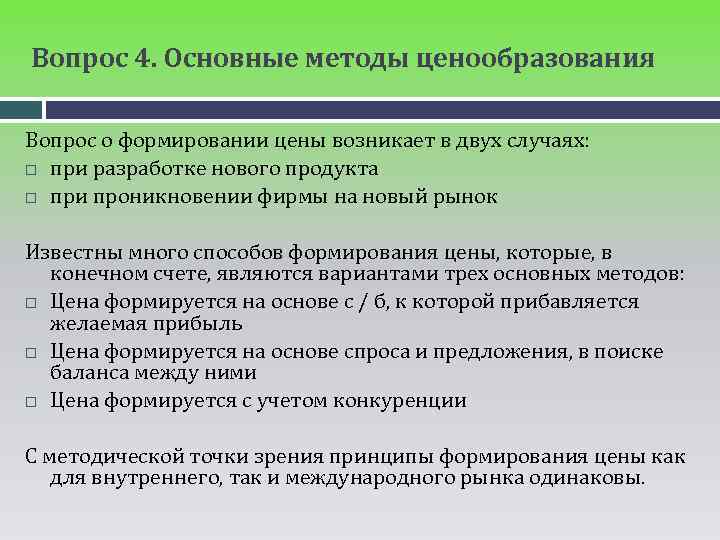 Вопрос 4. Основные методы ценообразования

Вопрос о формировании цены возникает в двух случаях:
□ при разработке нового продукта
□ при проникновении фирмы на новый рынок

Известны много способов формирования цены, которые, в конечном счете, являются вариантами трех основных методов:
□ Цена формируется на основе с / б, к которой прибавляется желаемая прибыль
□ Цена формируется на основе спроса и предложения, в поиске баланса между ними
□ Цена формируется с учетом конкуренции

С методической точки зрения принципы формирования цены как для внутреннего, так и международного рынка одинаковы.